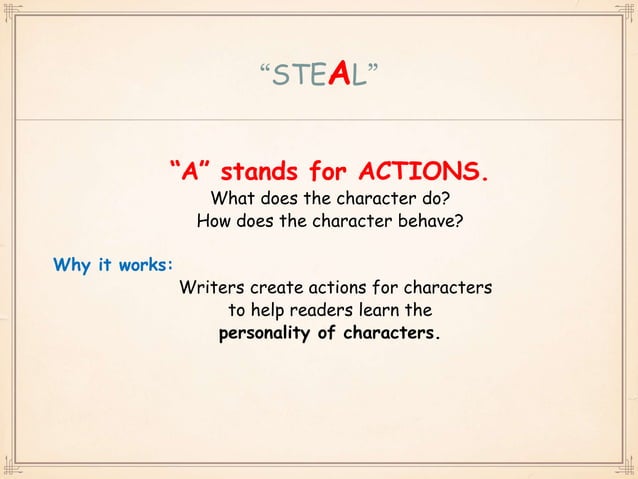 "STEAL"

"A" stands for ACTIONS.
What does the character do?
How does the character behave?

Why it works:
Writers create actions for characters to help readers learn the personality of characters.